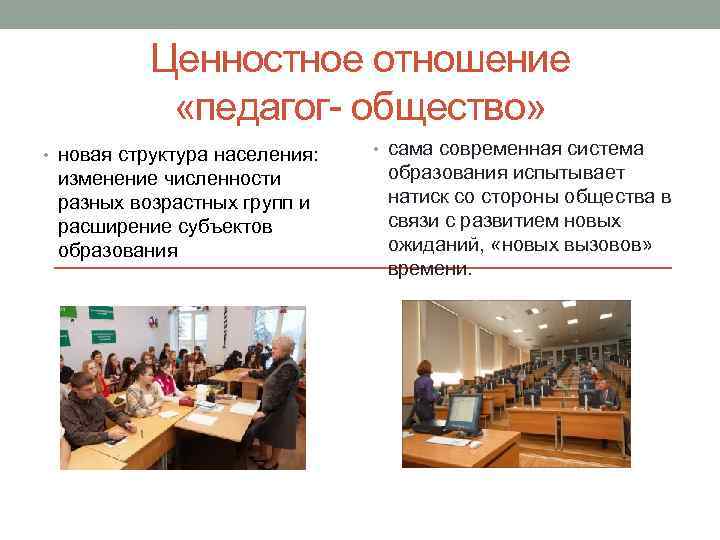 Ценностное отношение «педагог- общество»

• новая структура населения: изменение численности разных возрастных групп и расширение субъектов образования

• сама современная система образования испытывает натиск со стороны общества в связи с развитием новых ожиданий, «новых вызовов» времени.